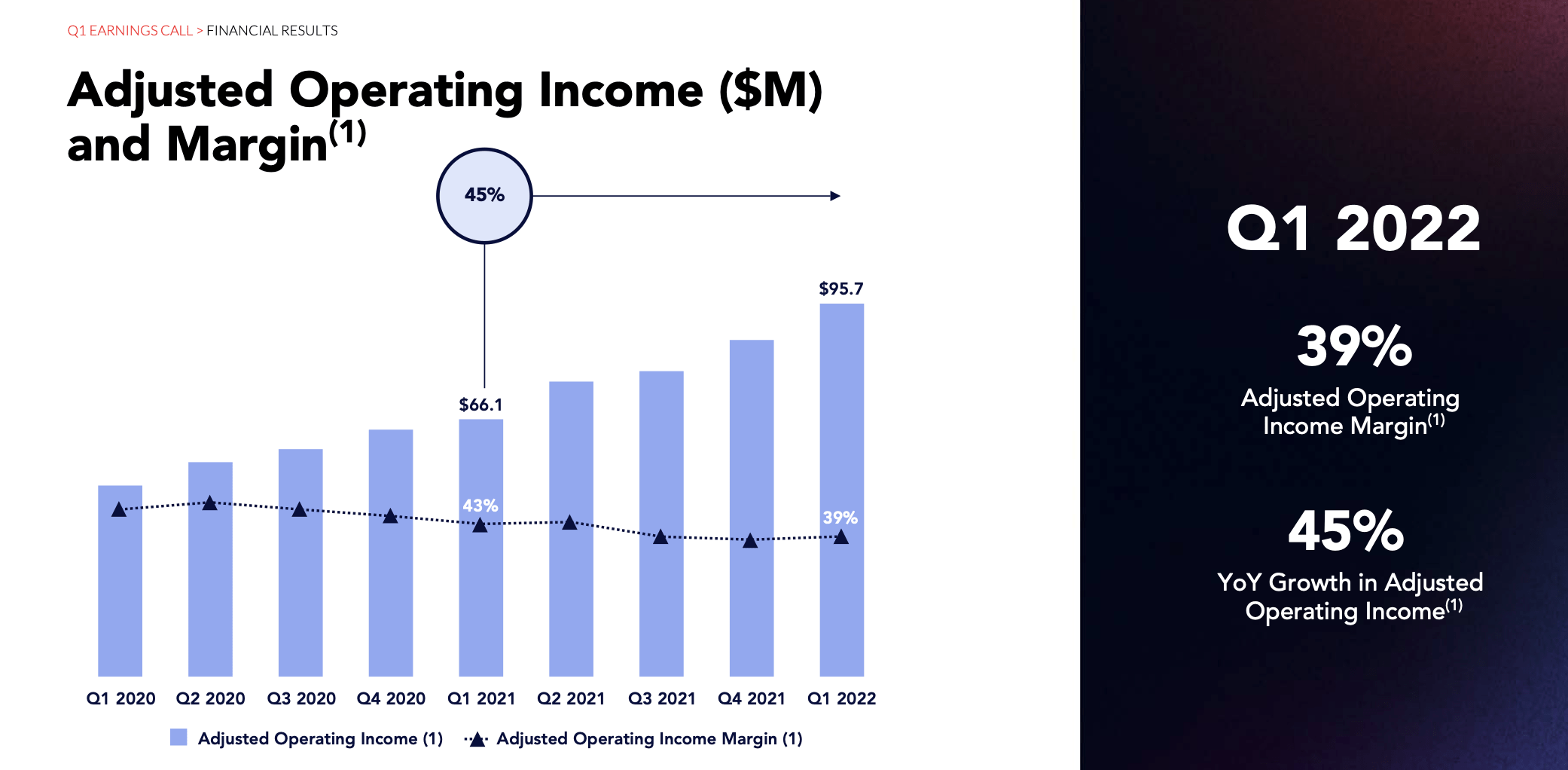 Q1 EARNINGS CALL > FINANCIAL RESULTS

Adjusted Operating Income ($M) and Margin$^{(1)}$

45%

$95.7

$66.1

43%

39%

Q1 2020 Q2 2020 Q3 2020 Q4 2020 Q1 2021 Q2 2021 Q3 2021 Q4 2021 Q1 2022

Adjusted Operating Income (1) Adjusted Operating Income Margin (1)

Q1 2022

39%
Adjusted Operating Income Margin$^{(1)}$

45%
YoY Growth in Adjusted Operating Income$^{(1)}$